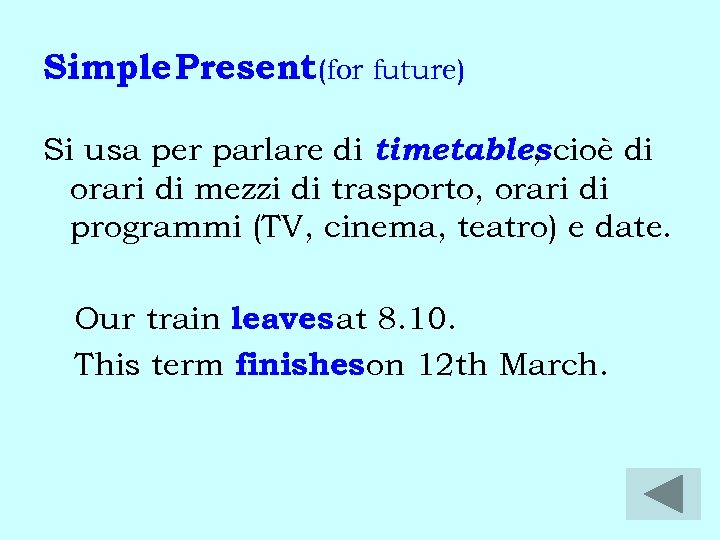 Simple Present (for future)

Si usa per parlare di timetables, cioè di orari di mezzi di trasporto, orari di programmi (TV, cinema, teatro) e date.

Our train leaves at 8.10.

This term finishes on 12th March.